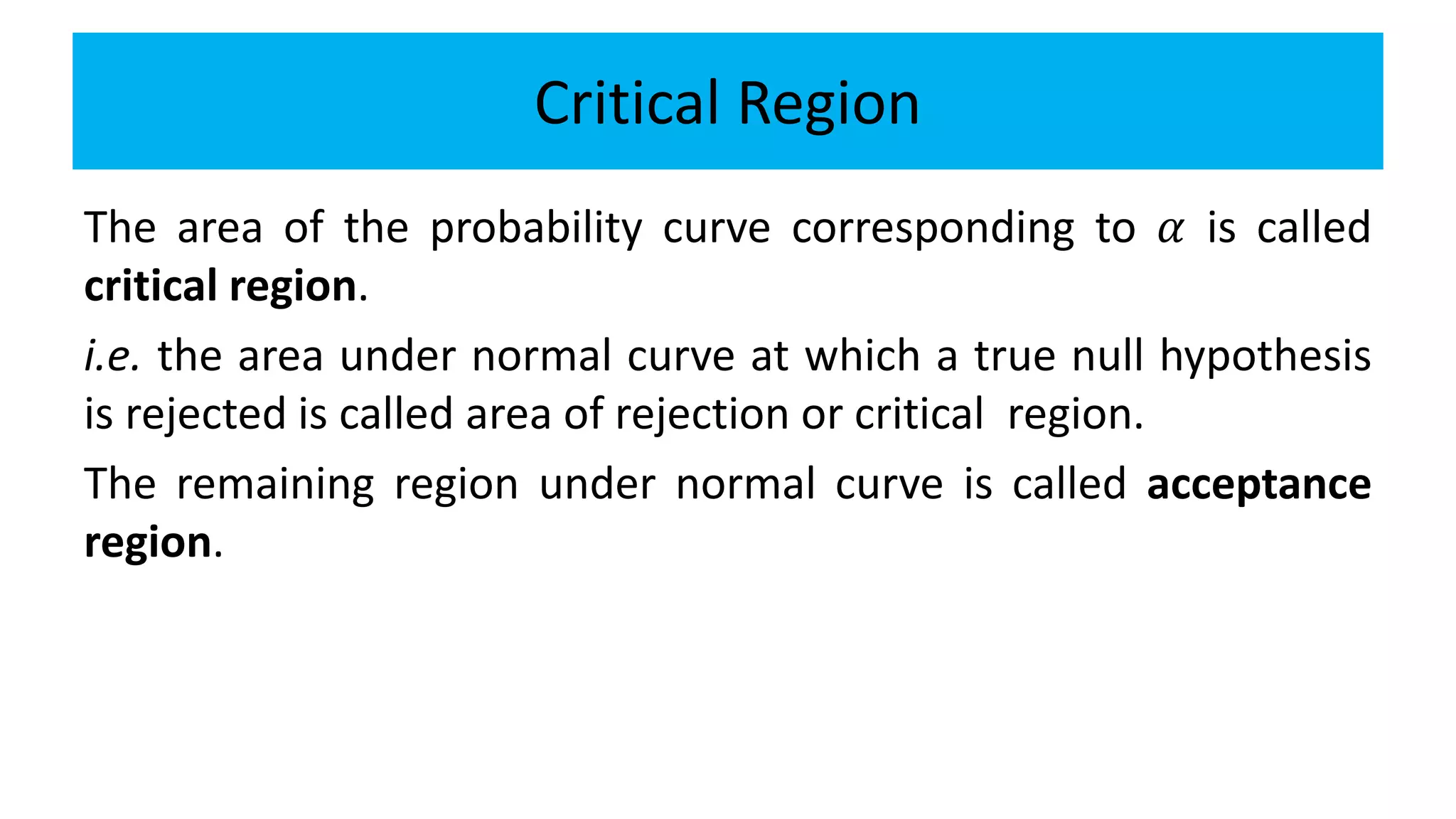 Critical Region

The area of the probability curve corresponding to $\alpha$ is called critical region.

i.e. the area under normal curve at which a true null hypothesis is rejected is called area of rejection or critical region.

The remaining region under normal curve is called acceptance region.